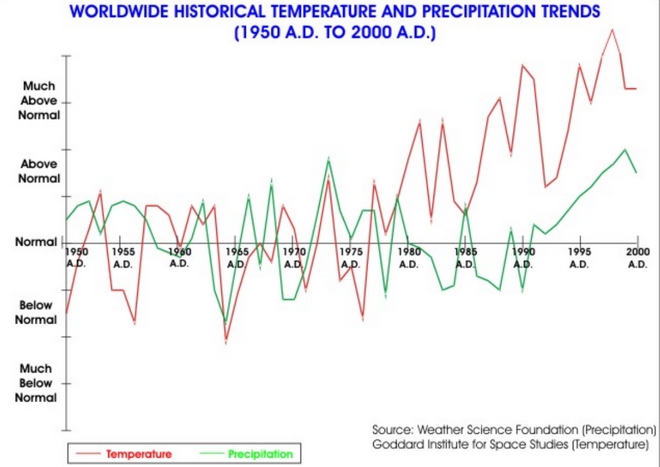 WORLDWIDE HISTORICAL TEMPERATURE AND PRECIPITATION TRENDS
(1950 A.D. TO 2000 A.D.)

Much Above Normal

Above Normal

Normal

Below Normal

Much Below Normal

1950 A.D.
1955 A.D.
1960 A.D.
1965 A.D.
1970 A.D.
1975 A.D.
1980 A.D.
1985 A.D.
1990 A.D.
1995 A.D.
2000 A.D.

Source: Weather Science Foundation (Precipitation)
Goddard Institute for Space Studies (Temperature)

Temperature
Precipitation